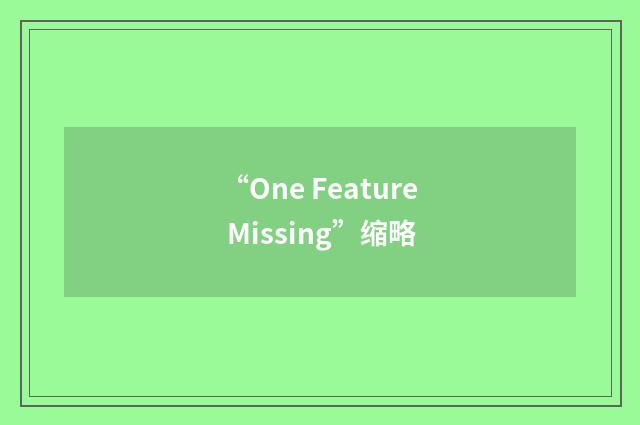 “One Feature Missing”缩略